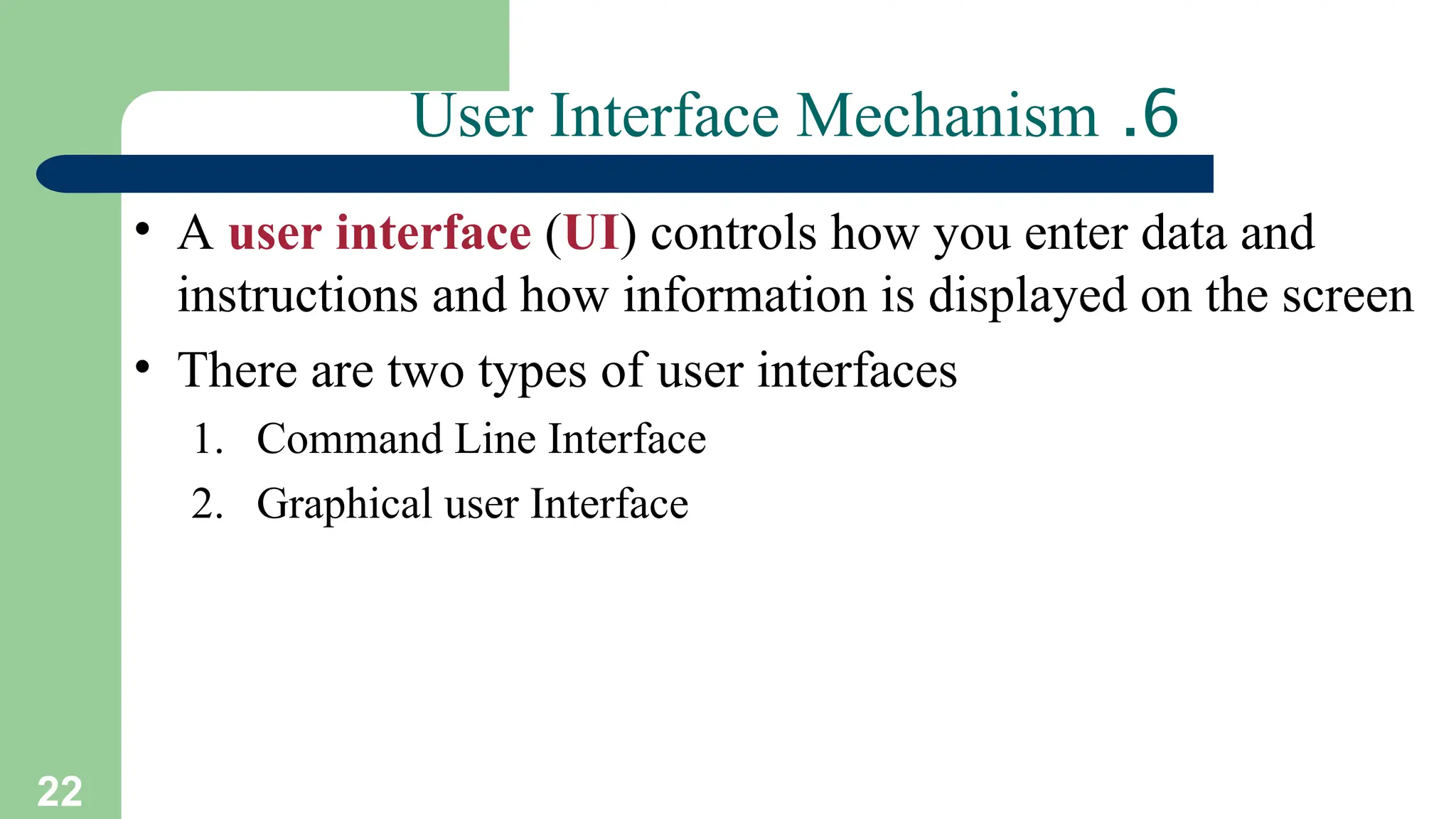 User Interface Mechanism .6

• A user interface (UI) controls how you enter data and instructions and how information is displayed on the screen

• There are two types of user interfaces

1. Command Line Interface
2. Graphical user Interface

22